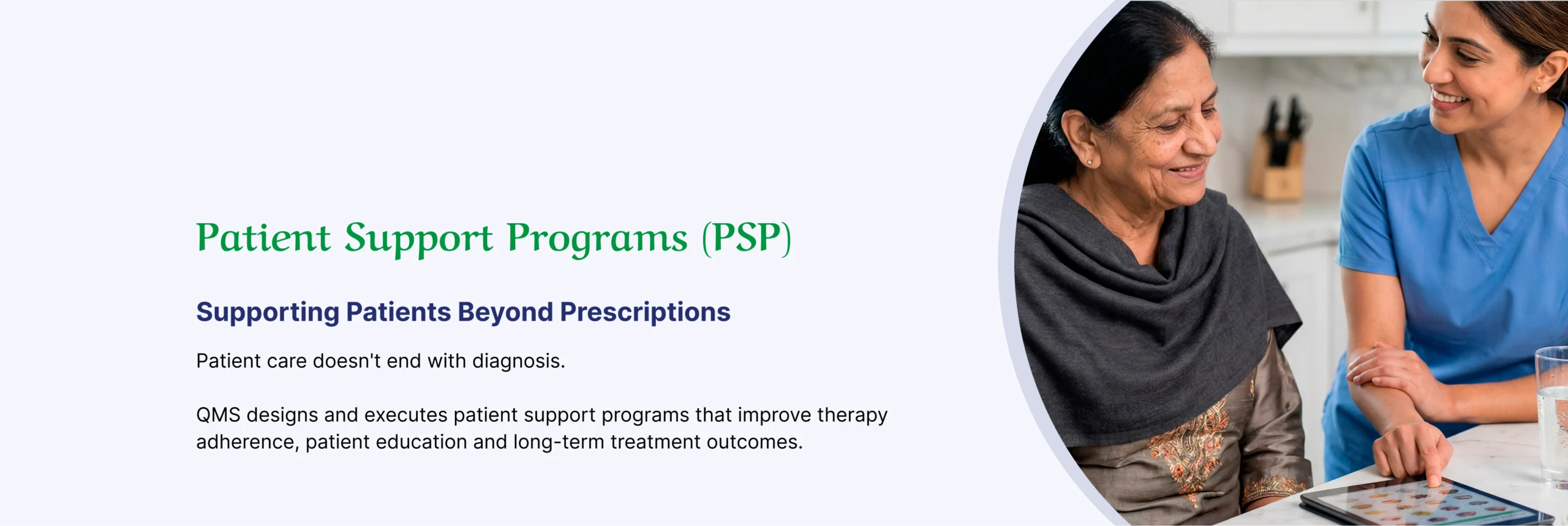 Patient Support Programs (PSP)

Supporting Patients Beyond Prescriptions

Patient care doesn't end with diagnosis.

QMS designs and executes patient support programs that improve therapy adherence, patient education and long-term treatment outcomes.